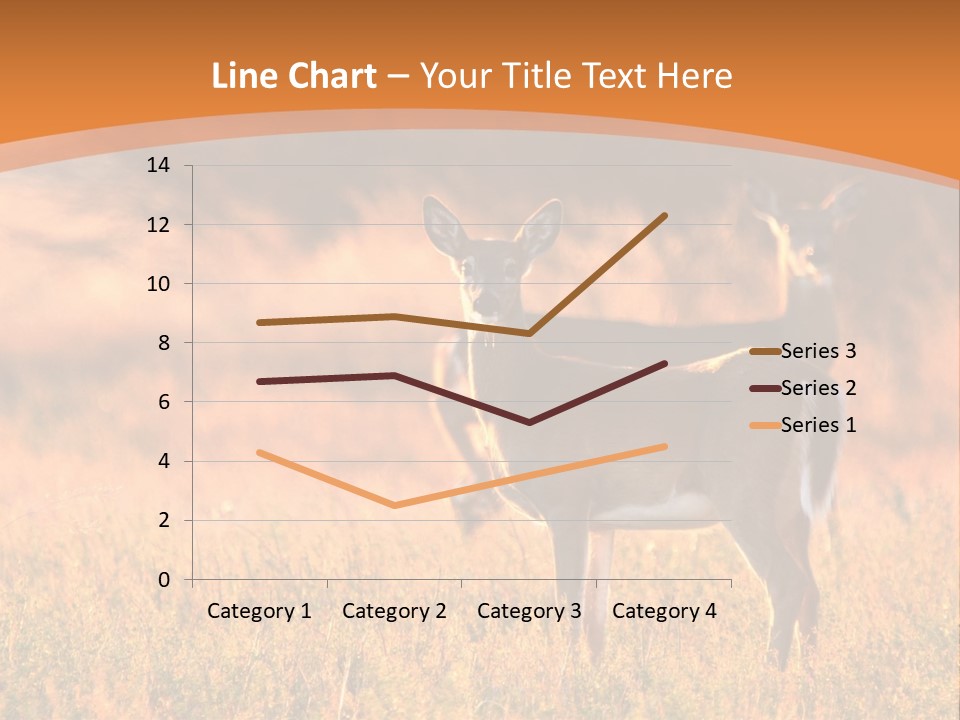 Line Chart – Your Title Text Here

14
12
10
8
6
4
2
0

Category 1
Category 2
Category 3
Category 4

Series 3
Series 2
Series 1